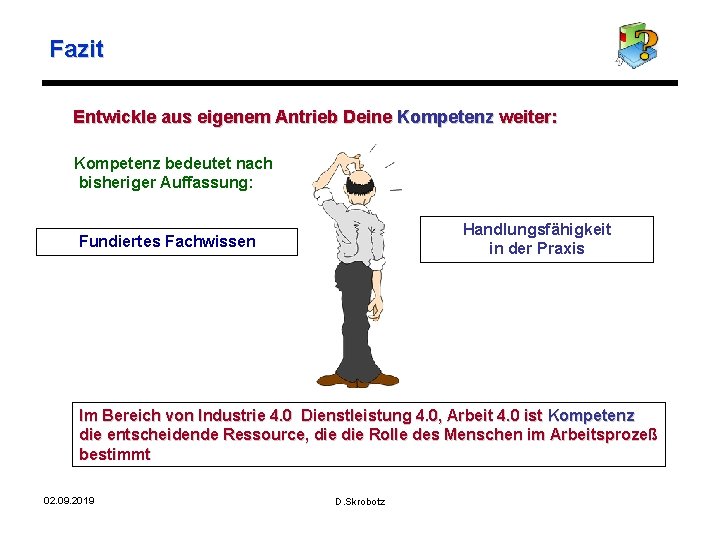 Fazit

Entwickle aus eigenem Antrieb Deine Kompetenz weiter:

Kompetenz bedeutet nach bisheriger Auffassung:

Fundiertes Fachwissen

Handlungsfähigkeit in der Praxis

Im Bereich von Industrie 4.0 Dienstleistung 4.0, Arbeit 4.0 ist Kompetenz die entscheidende Ressource, die die Rolle des Menschen im Arbeitsprozeß bestimmt

02.09.2019

D.Skrobotz